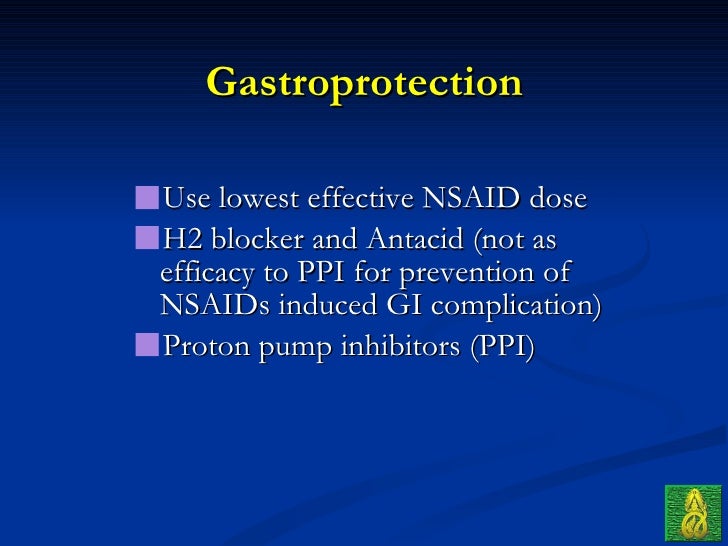 Gastroprotection

Use lowest effective NSAID dose

H2 blocker and Antacid (not as efficacy to PPI for prevention of NSAIDs induced GI complication)

Proton pump inhibitors (PPI)